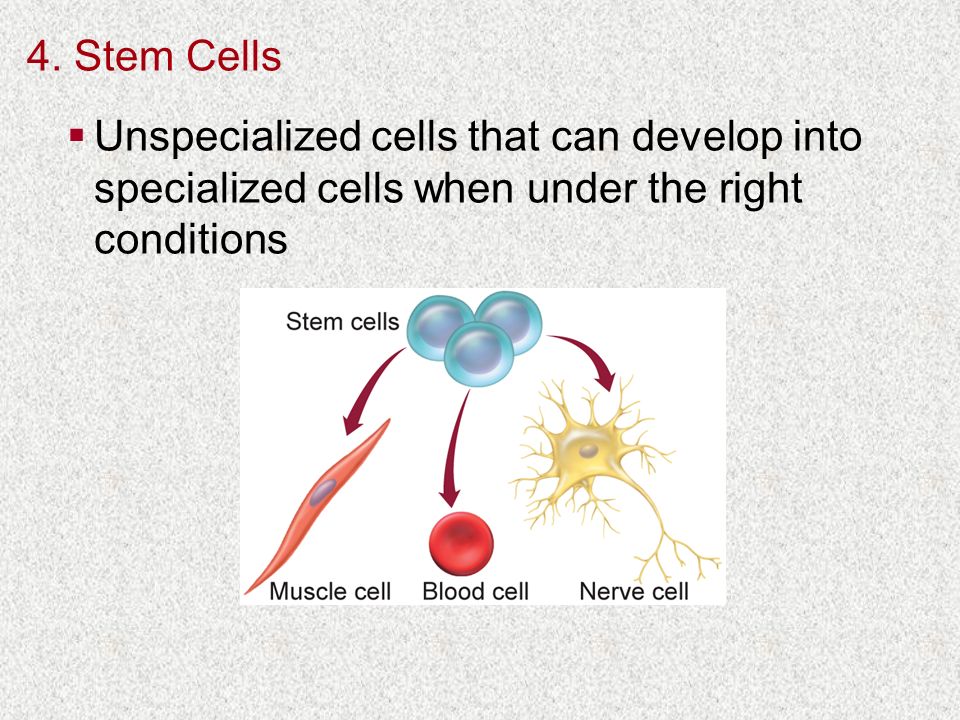 4. Stem Cells

▪ Unspecialized cells that can develop into specialized cells when under the right conditions

Stem cells

Muscle cell
Blood cell
Nerve cell